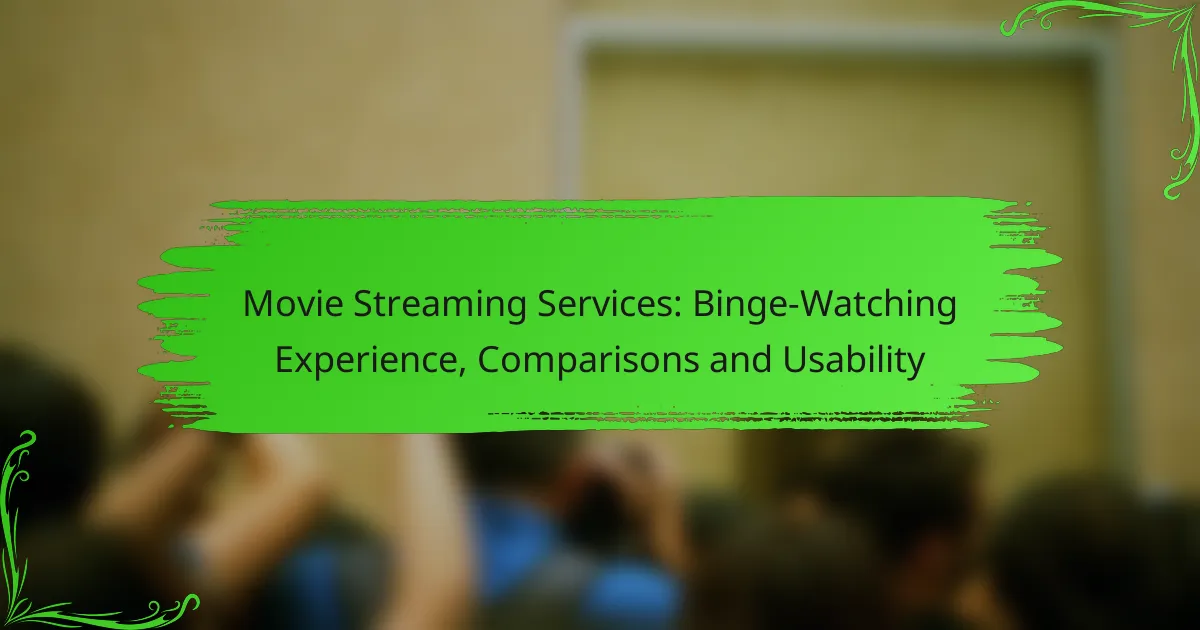 Movie Streaming Services: Binge-Watching Experience, Comparisons and Usability